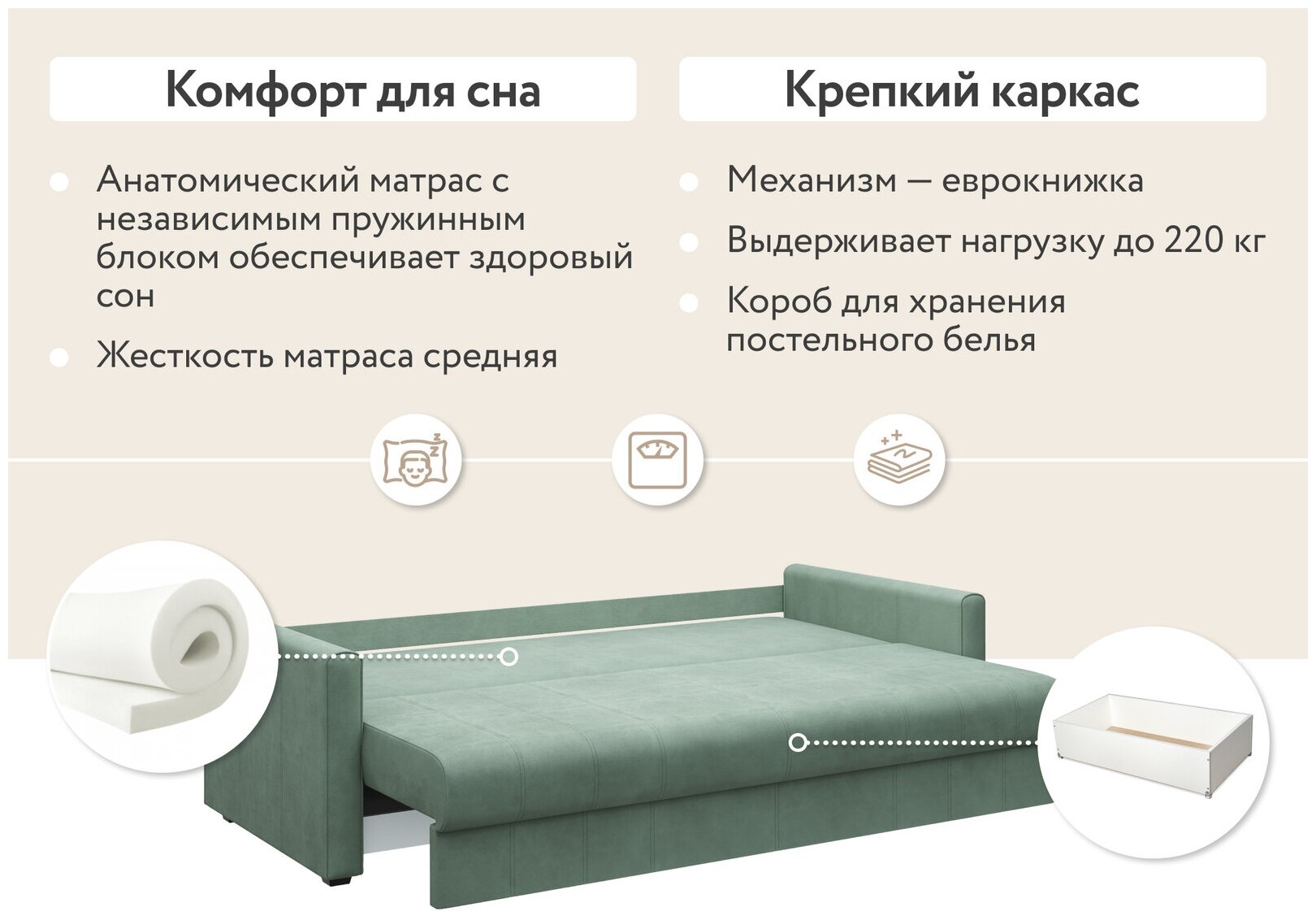 Комфорт для сна

Анатомический матрас с независимым пружинным блоком обеспечивает здоровый сон

Жесткость матраса средняя

Крепкий каркас

Механизм — еврокнижка

Выдерживает нагрузку до 220 кг

Короб для хранения постельного белья